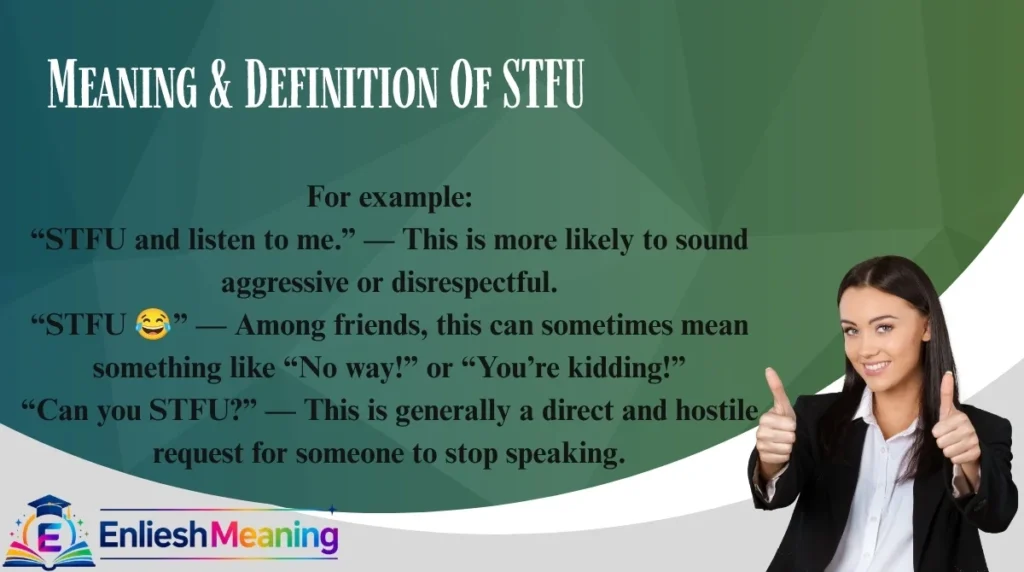 MEANING & DEFINITION OF STFU

For example:
“STFU and listen to me.” — This is more likely to sound aggressive or disrespectful.
“STFU 😂” — Among friends, this can sometimes mean something like “No way!” or “You’re kidding!”
“Can you STFU?” — This is generally a direct and hostile request for someone to stop speaking.

E EnlieshMeaning